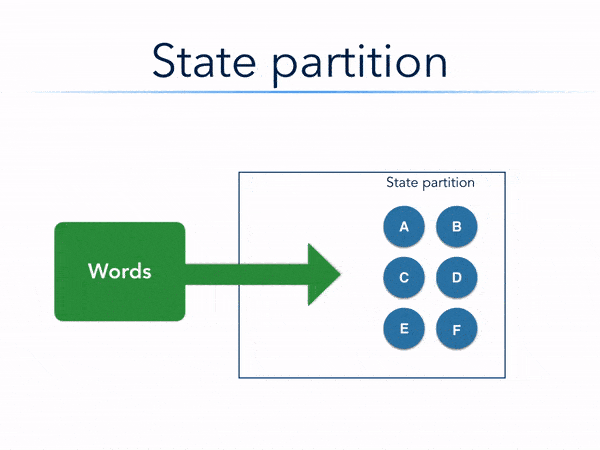 State partition

Words

State partition

A B

C D

E F